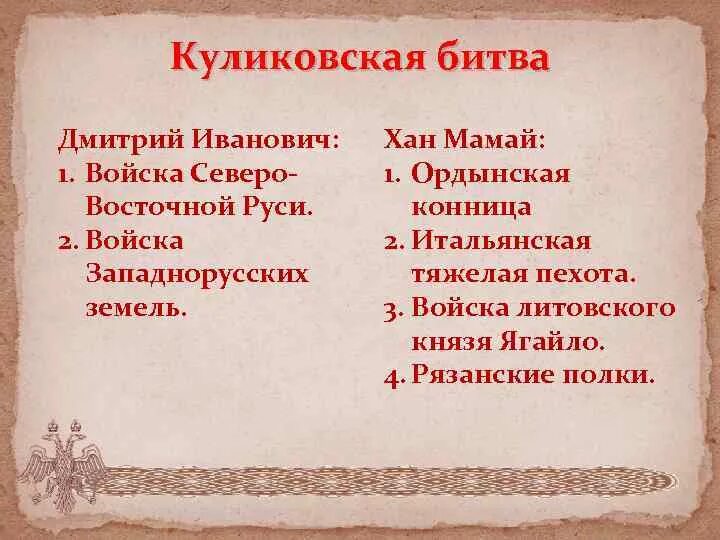 Куликовская битва

Дмитрий Иванович:
1. Войска Северо-Восточной Руси.
2. Войска Западнорусских земель.

Хан Мамай:
1. Ордынская конница
2. Итальянская тяжелая пехота.
3. Войска литовского князя Ягайло.
4. Рязанские полки.